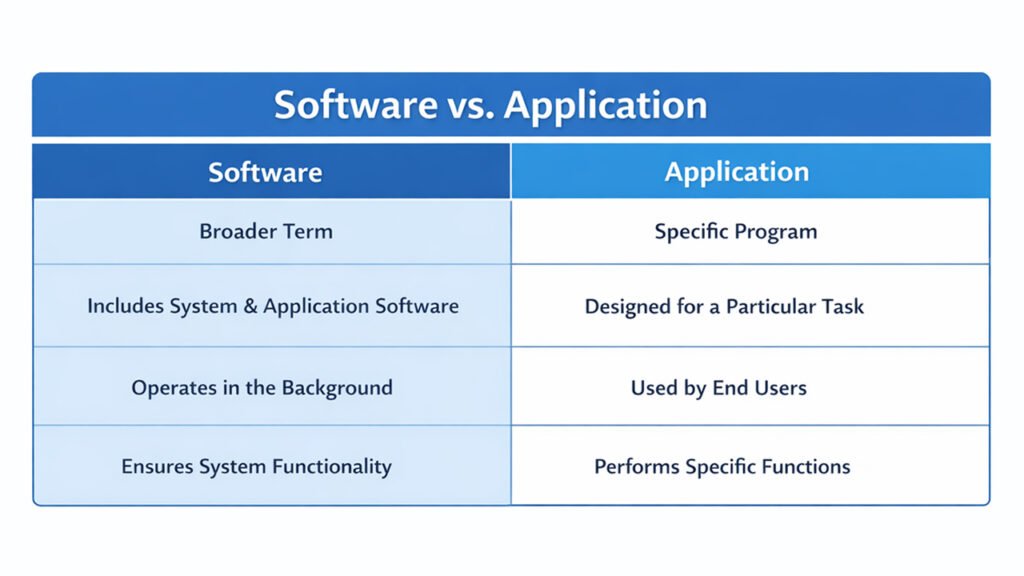 Software vs. Application

| Software | Application |
|---|---|
| Broader Term | Specific Program |
| Includes System & Application Software | Designed for a Particular Task |
| Operates in the Background | Used by End Users |
| Ensures System Functionality | Performs Specific Functions |